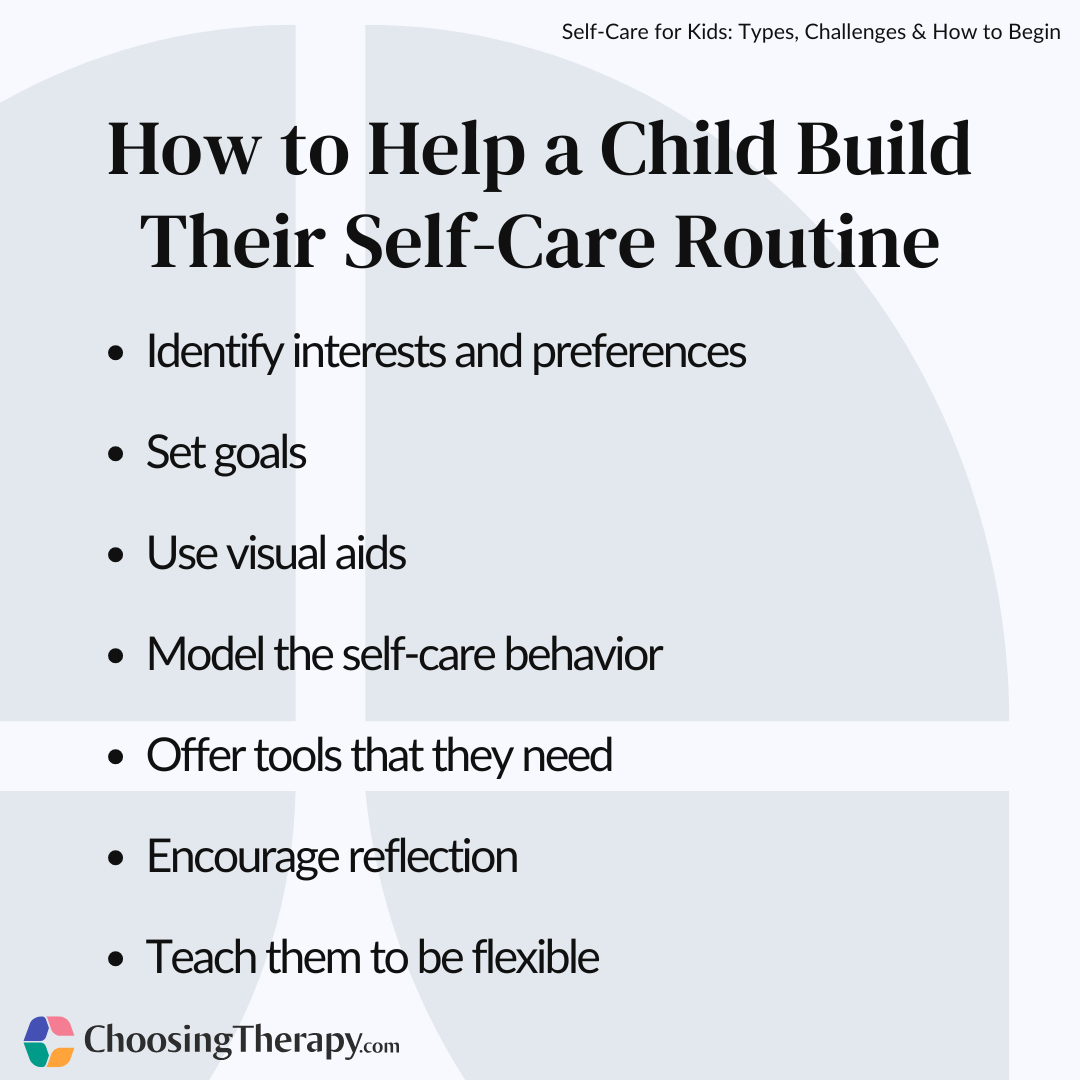 Self-Care for Kids: Types, Challenges & How to Begin

How to Help a Child Build Their Self-Care Routine

- Identify interests and preferences
- Set goals
- Use visual aids
- Model the self-care behavior
- Offer tools that they need
- Encourage reflection
- Teach them to be flexible

ChoosingTherapy.com